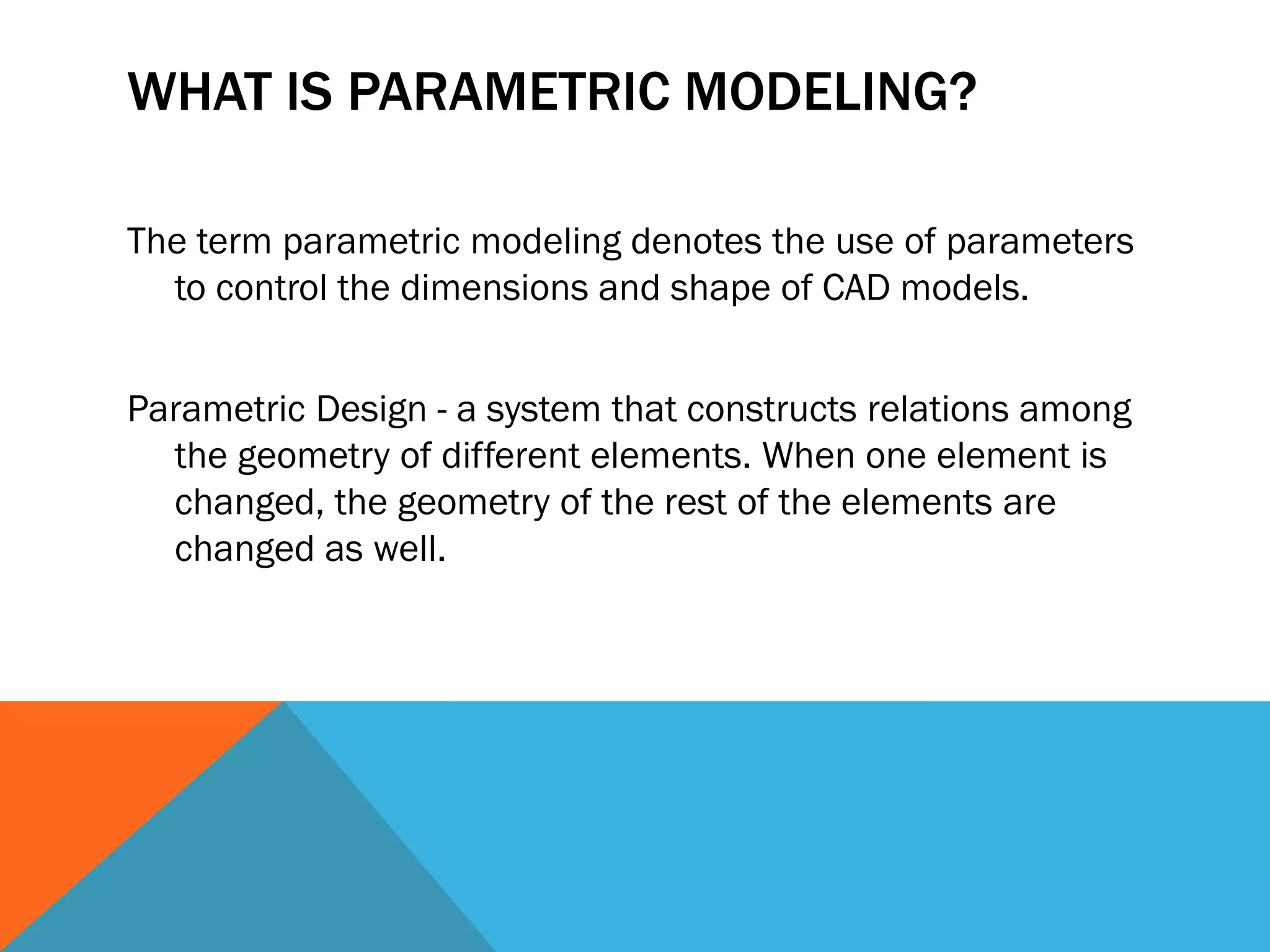 WHAT IS PARAMETRIC MODELING?

The term parametric modeling denotes the use of parameters to control the dimensions and shape of CAD models.

Parametric Design - a system that constructs relations among the geometry of different elements. When one element is changed, the geometry of the rest of the elements are changed as well.